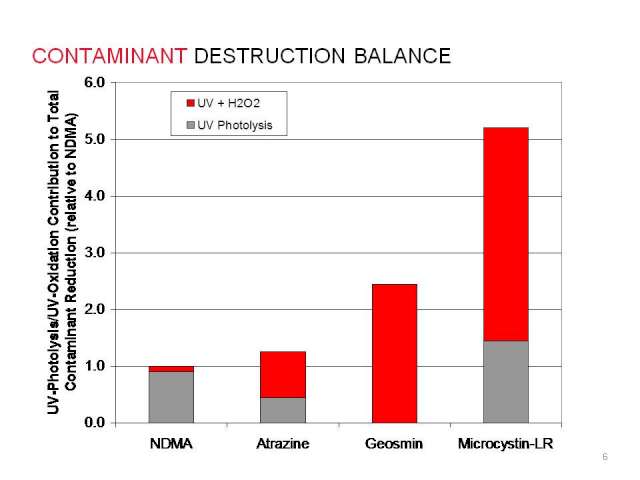 CONTAMINANT DESTRUCTION BALANCE

UV-Photolysis/UV-Oxidation Contribution to Total Contaminant Reduction (relative to NDMA)

UV + H2O2
UV Photolysis

6.0
5.0
4.0
3.0
2.0
1.0
0.0

NDMA
Atrazine
Geosmin
Microcystin-LR

6